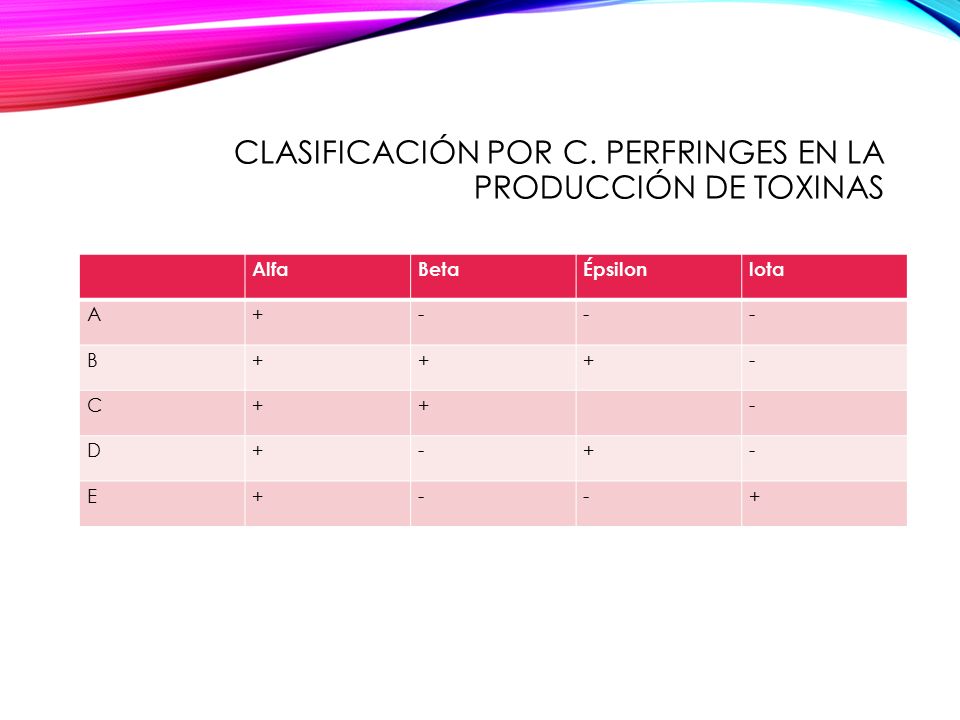 CLASIFICACIÓN POR C. PERFRINGES EN LA PRODUCCIÓN DE TOXINAS

| | Alfa | Beta | Épsilon | Iota |
|---|---|---|---|---|
| A | + | - | - | - |
| B | + | + | + | - |
| C | + | + | | - |
| D | + | - | + | - |
| E | + | - | - | + |